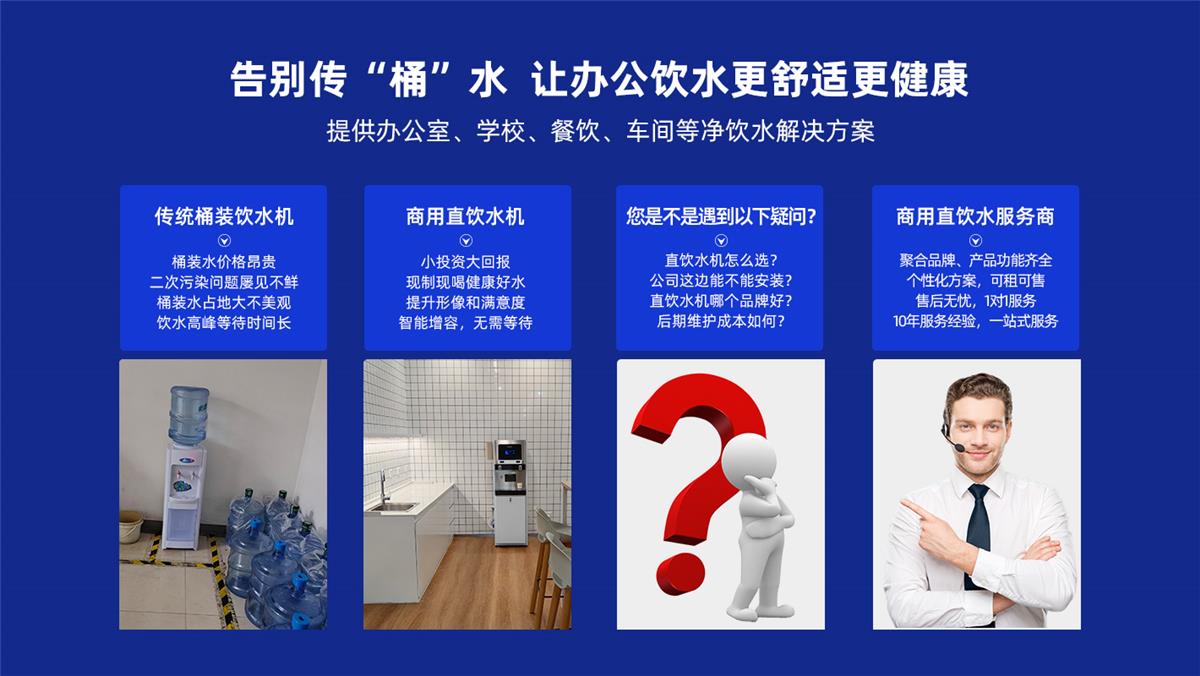 告别传“桶”水 让办公饮水更舒适更健康

提供办公室、学校、餐饮、车间等净饮水解决方案

传统桶装饮水机

桶装水价格昂贵
二次污染问题屡见不鲜
桶装水占地大不美观
饮水高峰等待时间长

商用直饮水机

小投资大回报
现制现喝健康好水
提升形像和满意度
智能增容，无需等待

您是不是遇到以下疑问?

直饮水机怎么选?
公司这边能不能安装?
直饮水机哪个品牌好?
后期维护成本如何?

商用直饮水服务商

聚合品牌、产品功能齐全
个性化方案，可租可售
售后无忧，1对1服务
10年服务经验，一站式服务